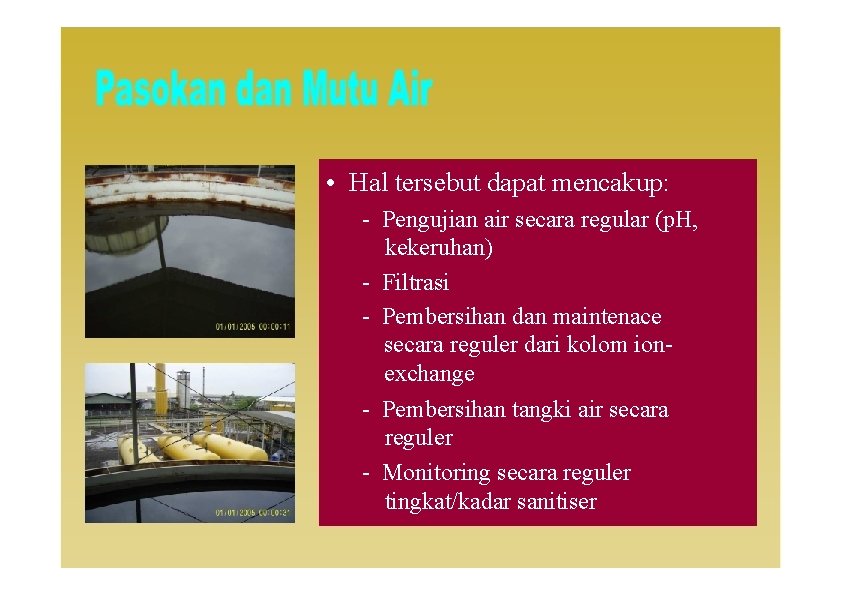 Pasokan dan Mutu Air

01/01/2006 00:00:11

01/01/2006 00:00:21

• Hal tersebut dapat mencakup:
- Pengujian air secara regular (pH, kekeruhan)
- Filtrasi
- Pembersihan dan maintenace secara reguler dari kolom ion-exchange
- Pembersihan tangki air secara reguler
- Monitoring secara reguler tingkat/kadar sanitiser